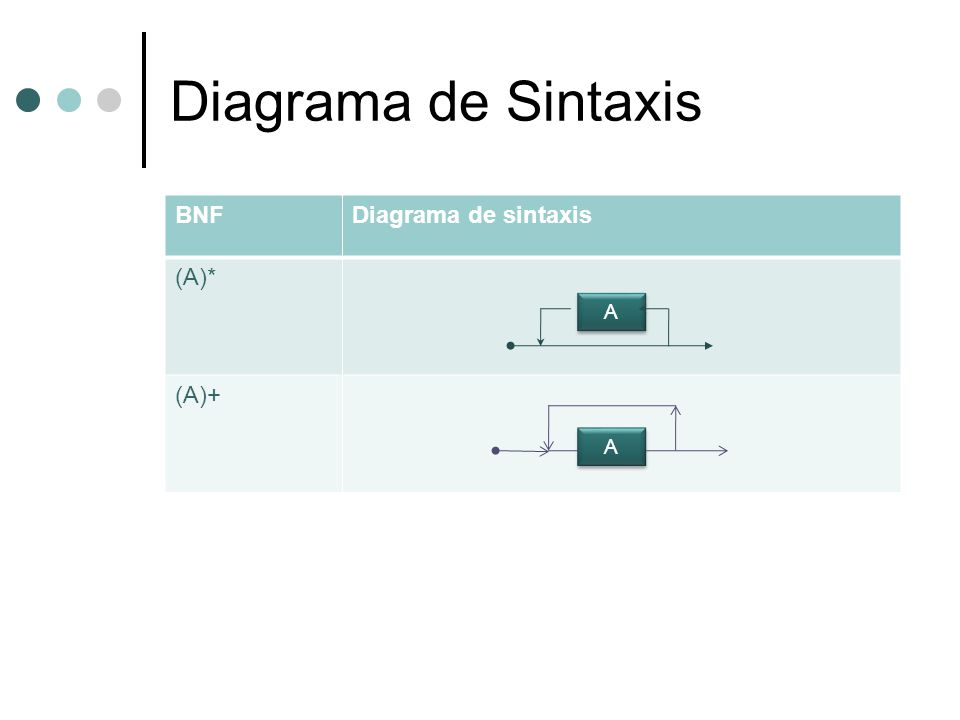 Diagrama de Sintaxis

| BNF | Diagrama de sintaxis |
|---|---|
| (A)* | A |
| (A)+ | A |